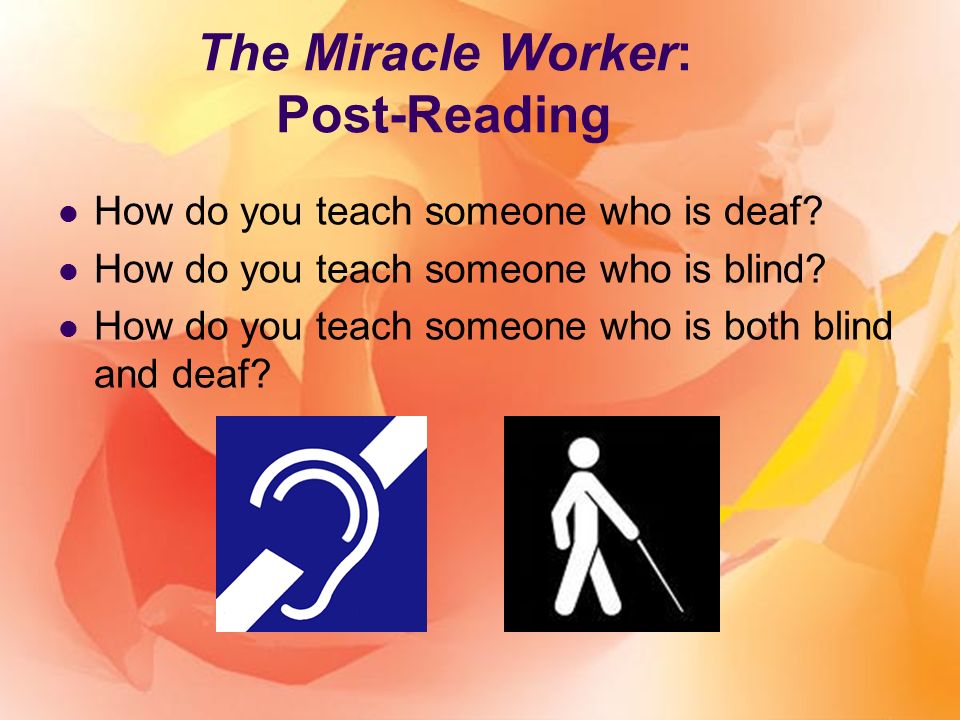 The Miracle Worker: Post-Reading

- How do you teach someone who is deaf?
- How do you teach someone who is blind?
- How do you teach someone who is both blind and deaf?